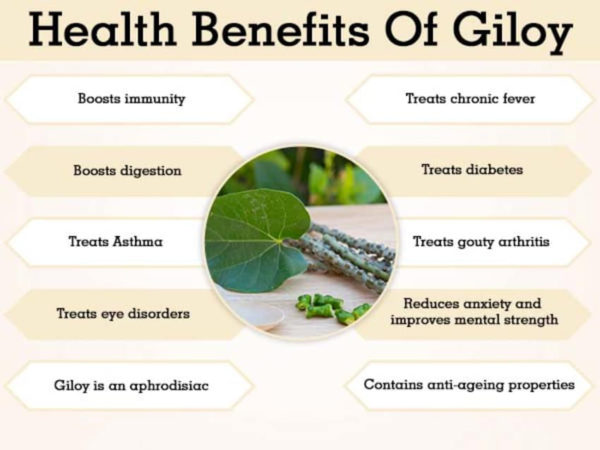 Health Benefits Of Giloy

Boosts immunity

Boosts digestion

Treats Asthma

Treats eye disorders

Giloy is an aphrodisiac

Treats chronic fever

Treats diabetes

Treats gouty arthritis

Reduces anxiety and improves mental strength

Contains anti-ageing properties